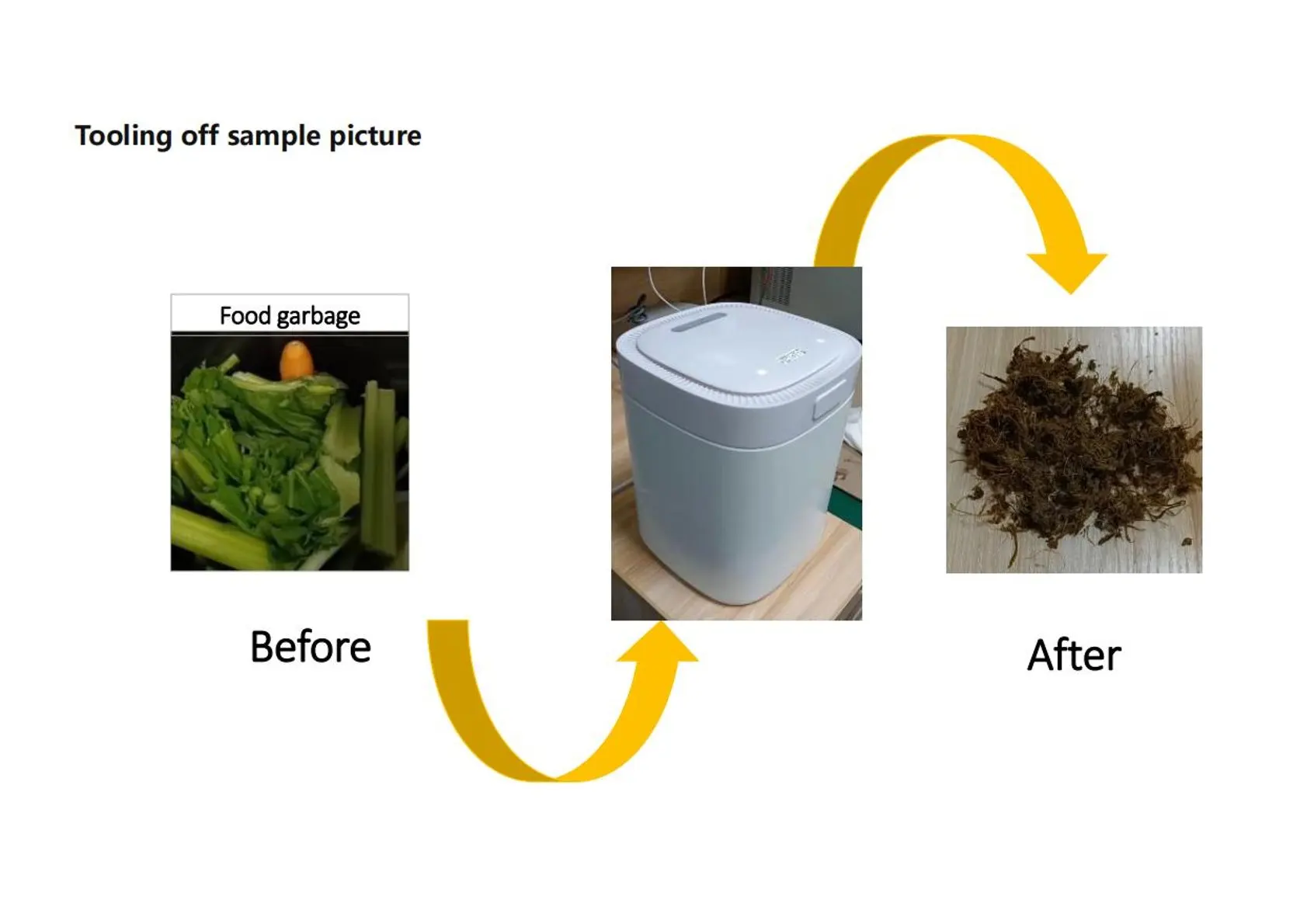 Tooling off sample picture

Food garbage

Before

After